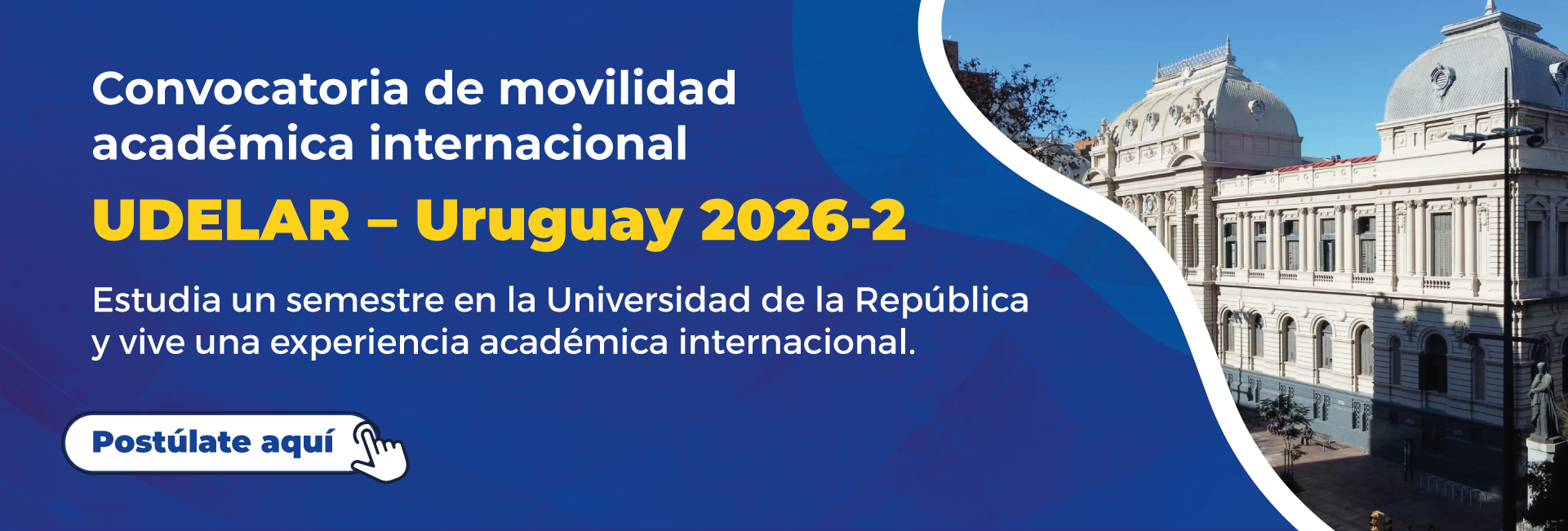 Convocatoria de movilidad académica internacional

UDELAR – Uruguay 2026-2

Estudia un semestre en la Universidad de la República y vive una experiencia académica internacional.

Postúlate aquí